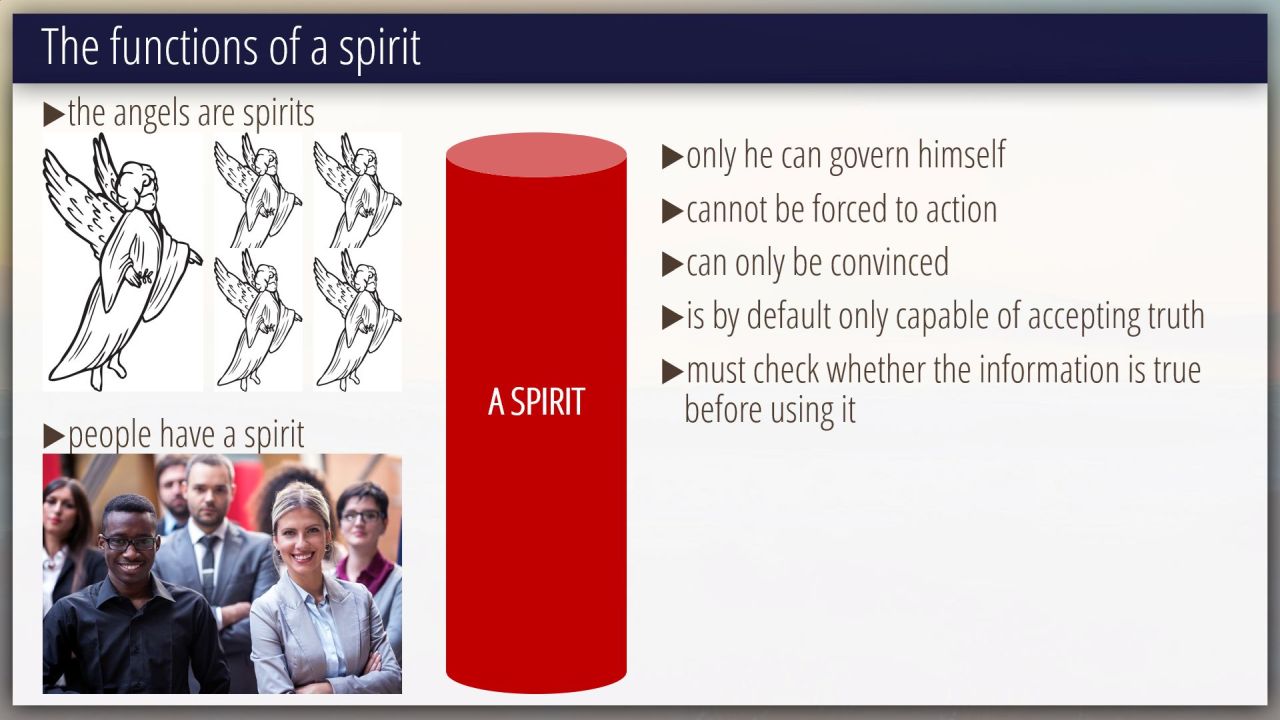 The functions of a spirit

▶the angels are spirits

▶people have a spirit

A SPIRIT

▶only he can govern himself

▶cannot be forced to action

▶can only be convinced

▶is by default only capable of accepting truth

▶must check whether the information is true before using it